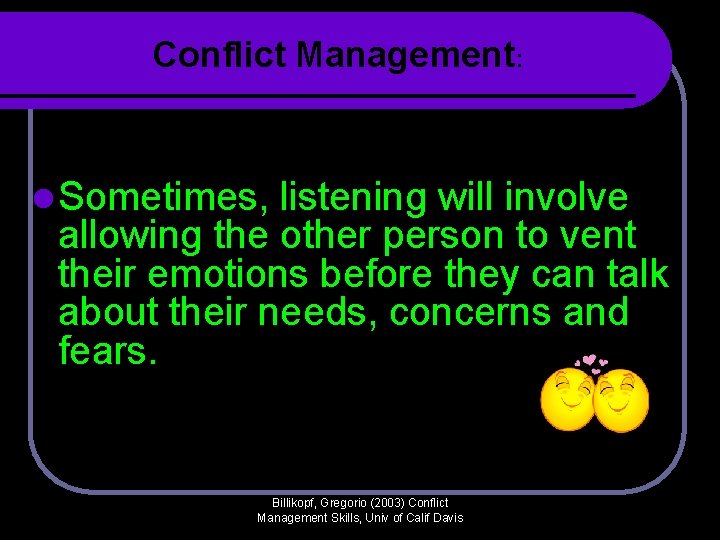 Conflict Management:

• Sometimes, listening will involve allowing the other person to vent their emotions before they can talk about their needs, concerns and fears.

Billikopf, Gregorio (2003) Conflict
Management Skills, Univ of Calif Davis